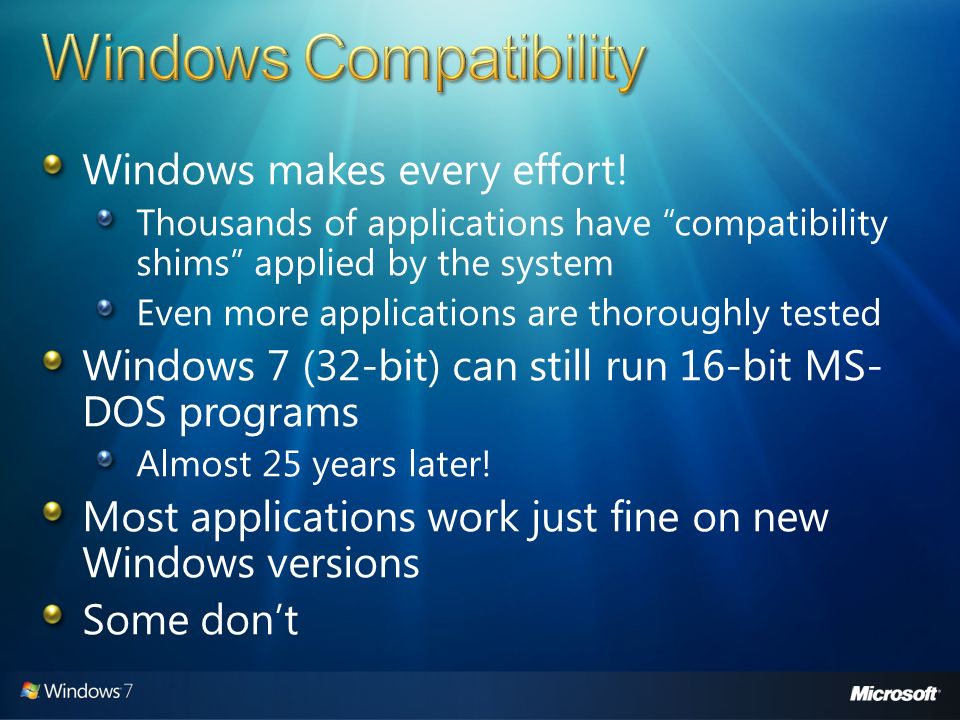 Windows Compatibility

Windows makes every effort!

Thousands of applications have “compatibility shims” applied by the system

Even more applications are thoroughly tested

Windows 7 (32-bit) can still run 16-bit MS-DOS programs

Almost 25 years later!

Most applications work just fine on new Windows versions

Some don’t

Windows 7

Microsoft